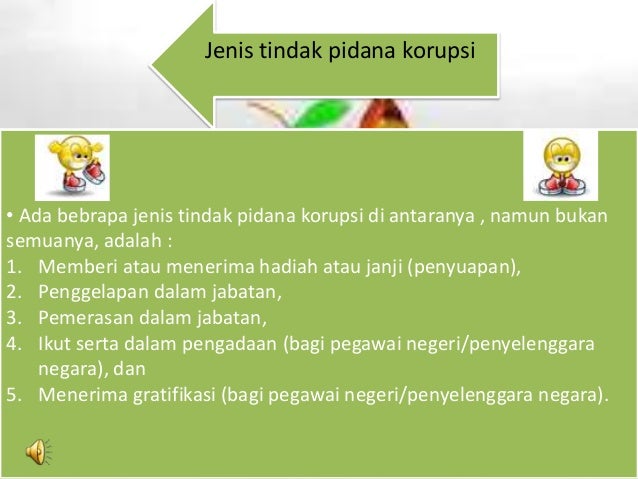 Jenis tindak pidana korupsi

• Ada bebrapa jenis tindak pidana korupsi di antaranya , namun bukan semuanya, adalah :
1. Memberi atau menerima hadiah atau janji (penyuapan),
2. Penggelapan dalam jabatan,
3. Pemerasan dalam jabatan,
4. Ikut serta dalam pengadaan (bagi pegawai negeri/penyelenggara negara), dan
5. Menerima gratifikasi (bagi pegawai negeri/penyelenggara negara).